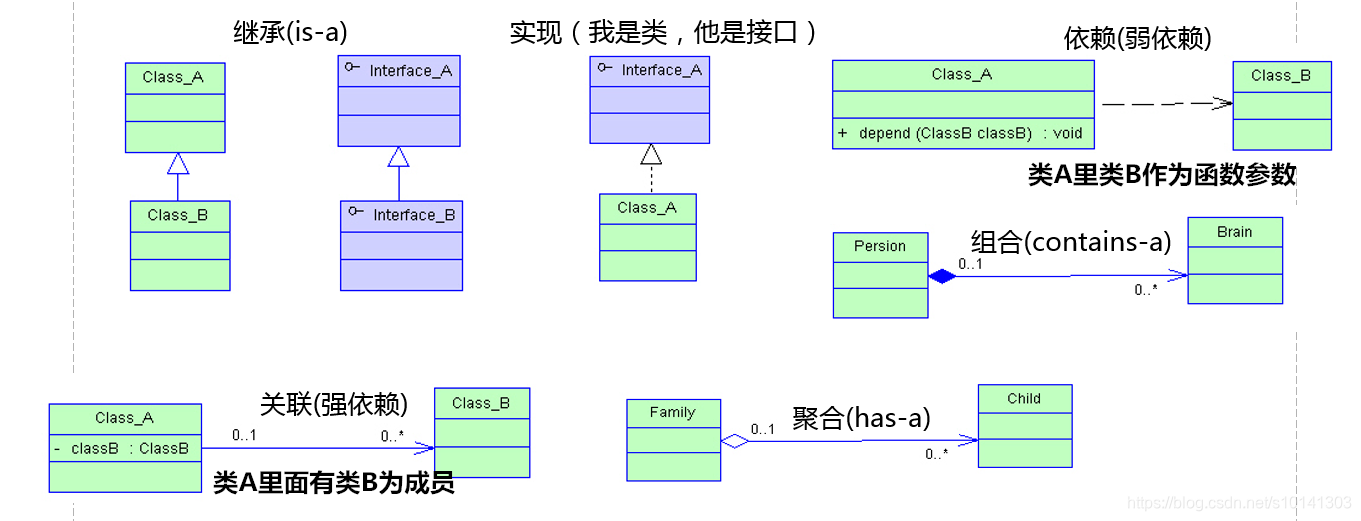 继承(is-a)

Class_A

Class_B

Interface_A

Interface_B

实现（我是类，他是接口）

Interface_A

Class_A

依赖(弱依赖)

Class_A

+ depend (ClassB classB) : void

Class_B

类A里类B作为函数参数

Persion

组合(contains-a)

0..1

0..*

Brain

Class_A

- classB : ClassB

关联(强依赖)

0..1

0..*

Class_B

类A里面有类B为成员

Family

聚合(has-a)

0..1

0..*

Child

https://blog.csdn.net/s10141303